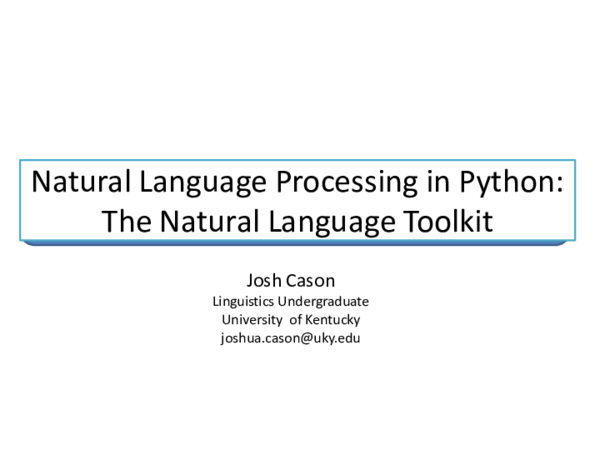 Natural Language Processing in Python: The Natural Language Toolkit

Josh Cason
Linguistics Undergraduate
University of Kentucky
joshua.cason@uky.edu